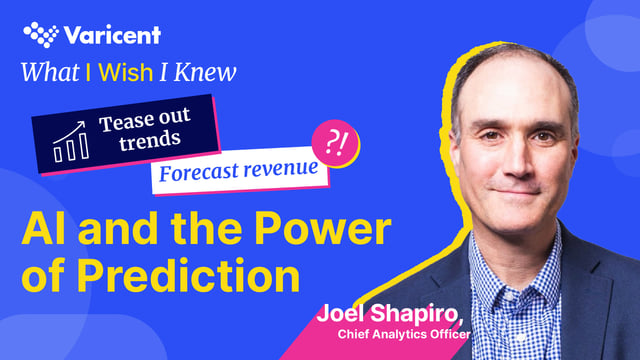 Varicent

What I Wish I Knew

Tease out trends

Forecast revenue

?!

AI and the Power of Prediction

Joel Shapiro,
Chief Analytics Officer